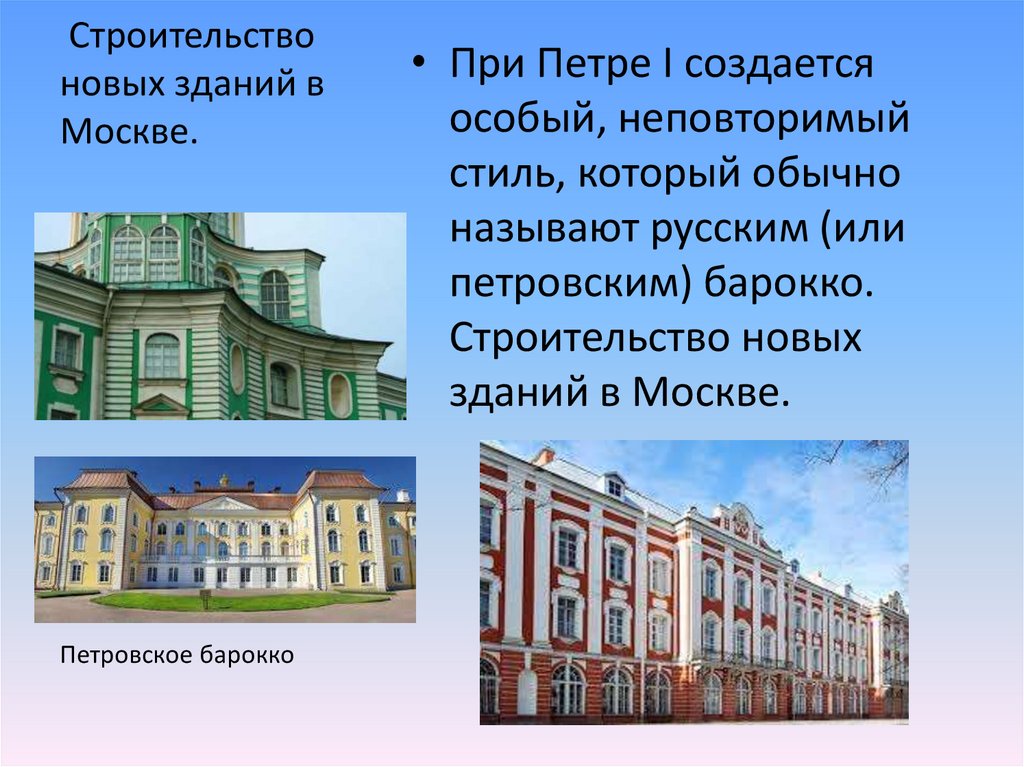 Строительство новых зданий в Москве.

• При Петре I создается особый, неповторимый стиль, который обычно называют русским (или петровским) барокко. Строительство новых зданий в Москве.

Петровское барокко